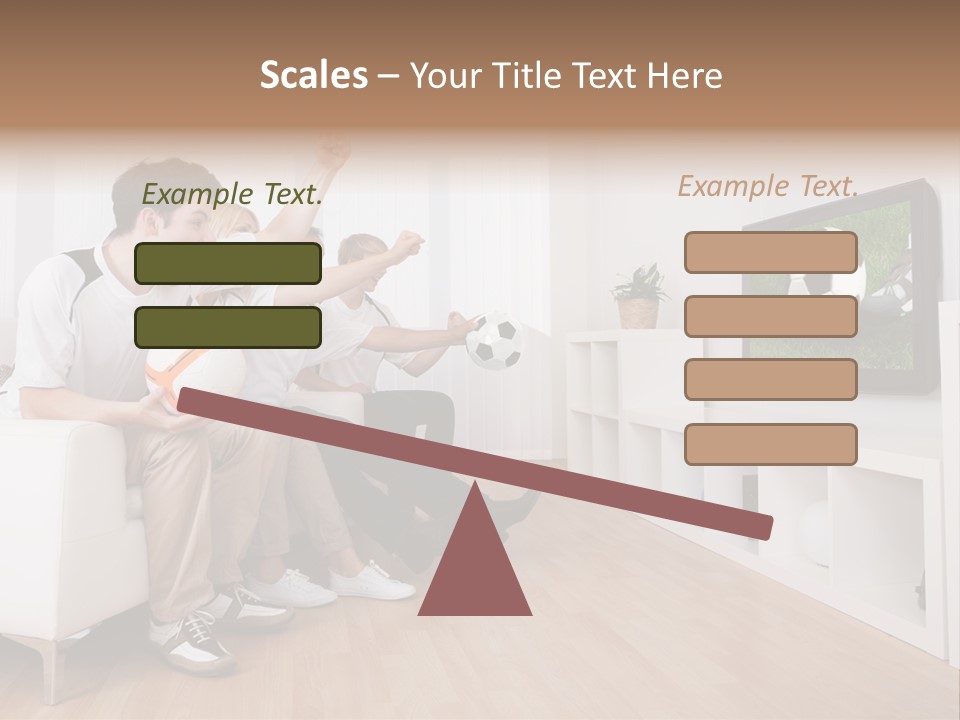 Scales – Your Title Text Here

Example Text.

Example Text.